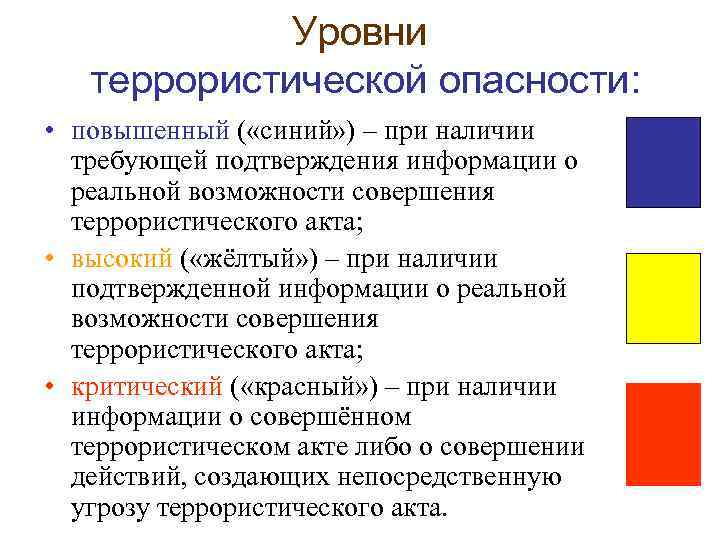 Уровни террористической опасности:

• повышенный («синий») – при наличии требующей подтверждения информации о реальной возможности совершения террористического акта;

• высокий («жёлтый») – при наличии подтвержденной информации о реальной возможности совершения террористического акта;

• критический («красный») – при наличии информации о совершённом террористическом акте либо о совершении действий, создающих непосредственную угрозу террористического акта.